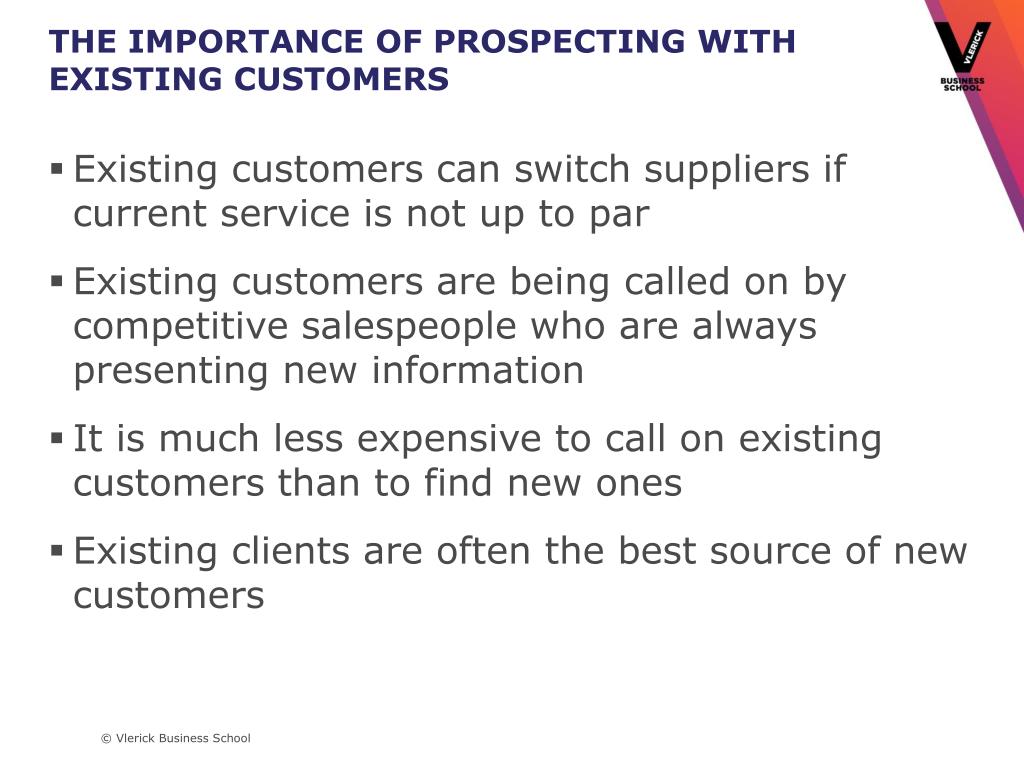 THE IMPORTANCE OF PROSPECTING WITH EXISTING CUSTOMERS

VLERICK BUSINESS SCHOOL

▪ Existing customers can switch suppliers if current service is not up to par

▪ Existing customers are being called on by competitive salespeople who are always presenting new information

▪ It is much less expensive to call on existing customers than to find new ones

▪ Existing clients are often the best source of new customers

© Vlerick Business School